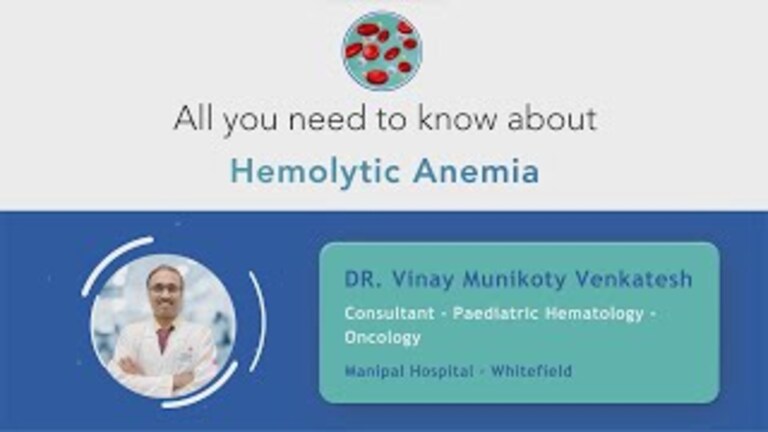 All you need to know about

Hemolytic Anemia

DR. Vinay Munikoty Venkatesh

Consultant - Paediatric Hematology - Oncology

Manipal Hospital - Whitefield